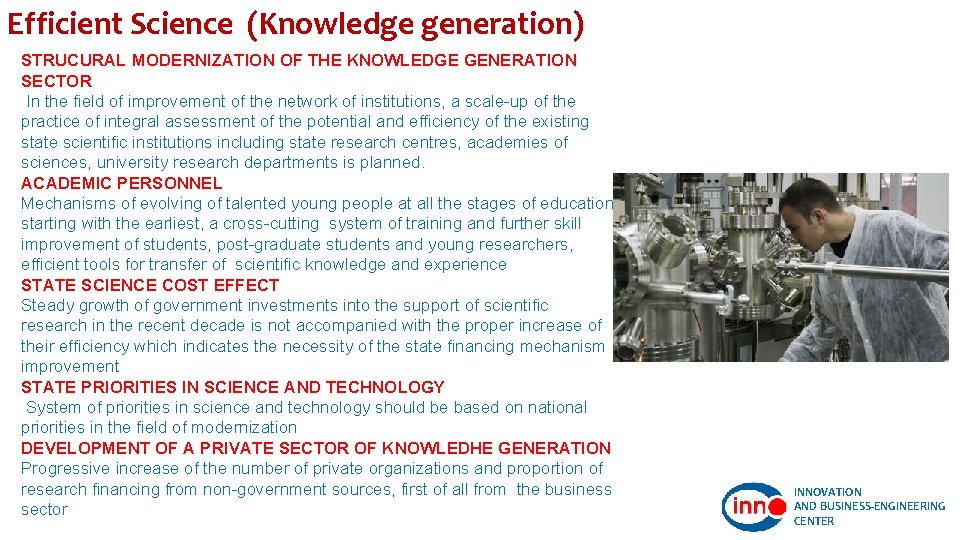 Efficient Science (Knowledge generation)

STRUCURAL MODERNIZATION OF THE KNOWLEDGE GENERATION SECTOR
In the field of improvement of the network of institutions, a scale-up of the practice of integral assessment of the potential and efficiency of the existing state scientific institutions including state research centres, academies of sciences, university research departments is planned.

ACADEMIC PERSONNEL
Mechanisms of evolving of talented young people at all the stages of education starting with the earliest, a cross-cutting system of training and further skill improvement of students, post-graduate students and young researchers, efficient tools for transfer of scientific knowledge and experience

STATE SCIENCE COST EFFECT
Steady growth of government investments into the support of scientific research in the recent decade is not accompanied with the proper increase of their efficiency which indicates the necessity of the state financing mechanism improvement

STATE PRIORITIES IN SCIENCE AND TECHNOLOGY
System of priorities in science and technology should be based on national priorities in the field of modernization

DEVELOPMENT OF A PRIVATE SECTOR OF KNOWLEDHE GENERATION
Progressive increase of the number of private organizations and proportion of research financing from non-government sources, first of all from the business sector

inno
INNOVATION AND BUSINESS-ENGINEERING CENTER